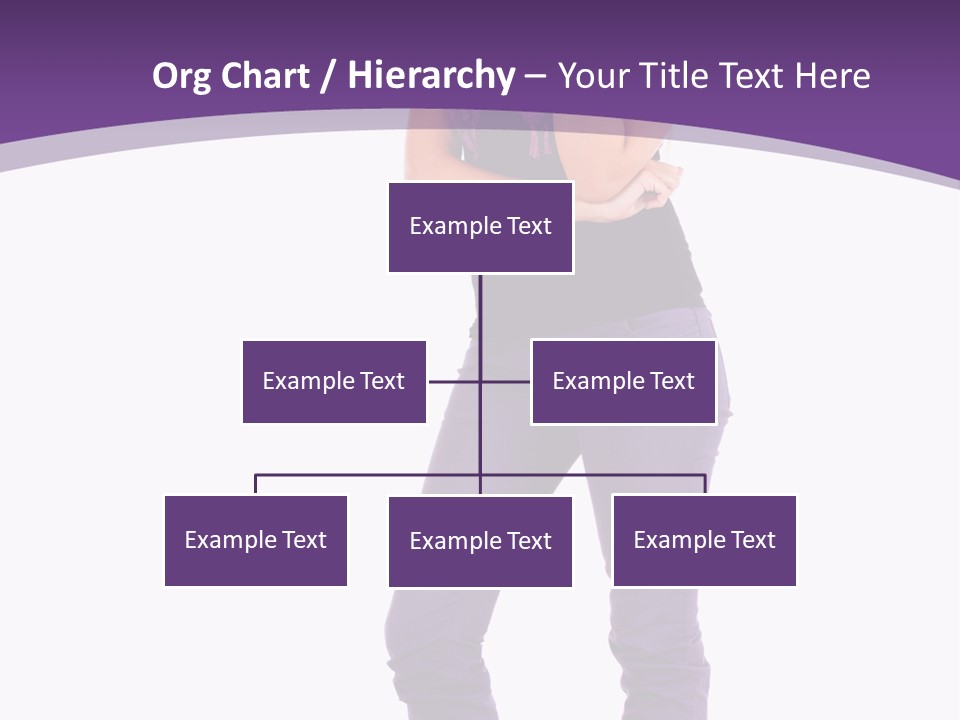 Org Chart / Hierarchy – Your Title Text Here

Example Text

Example Text

Example Text

Example Text

Example Text

Example Text